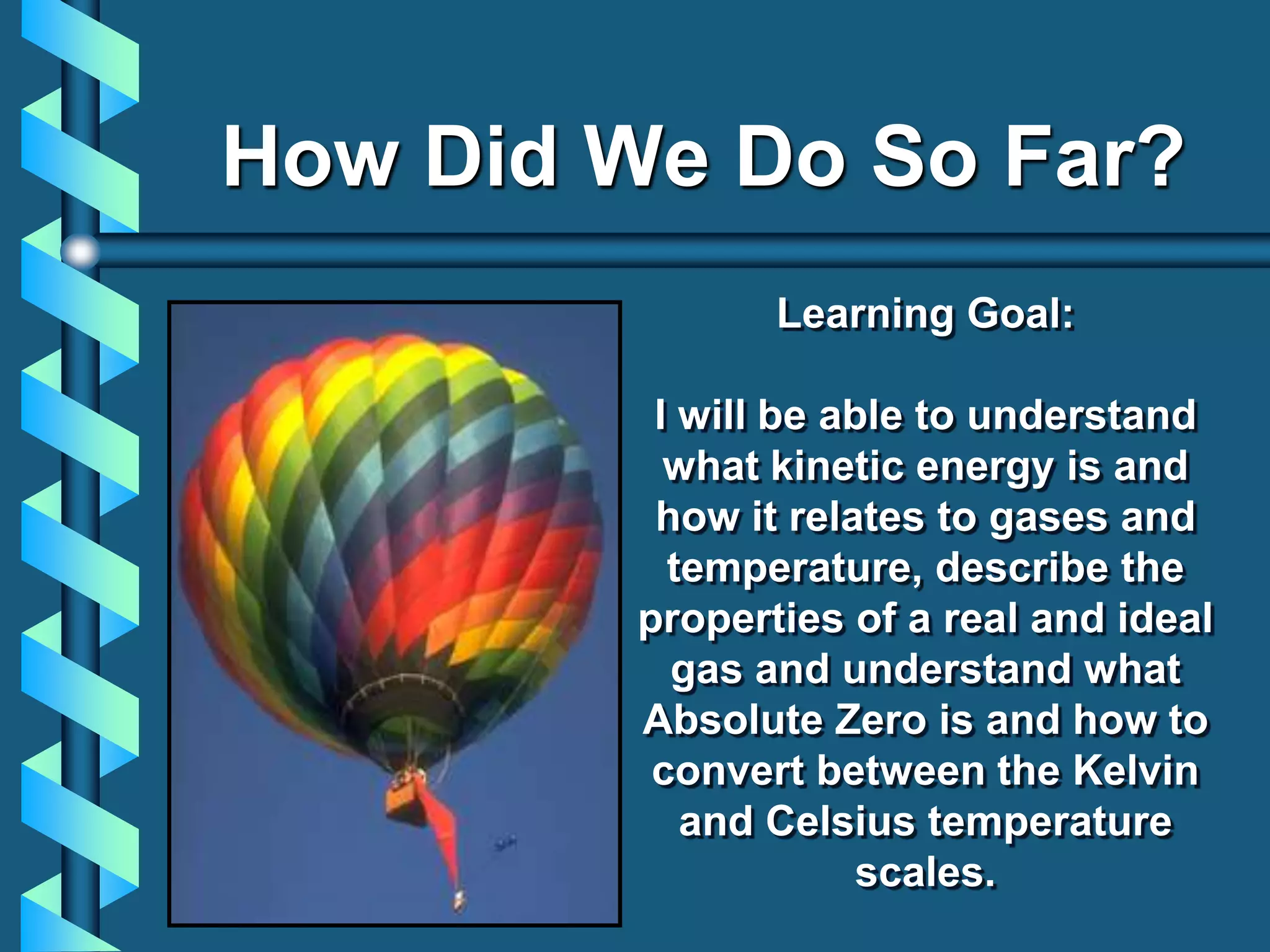 How Did We Do So Far?

Learning Goal:

I will be able to understand what kinetic energy is and how it relates to gases and temperature, describe the properties of a real and ideal gas and understand what Absolute Zero is and how to convert between the Kelvin and Celsius temperature scales.